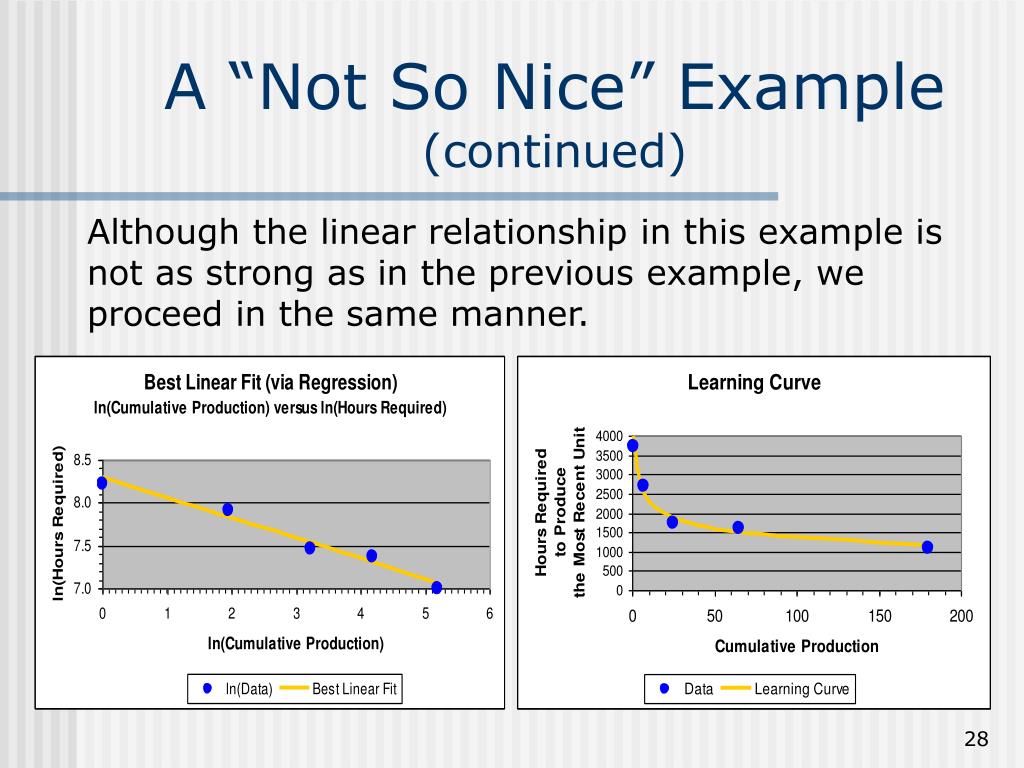 A “Not So Nice” Example
(continued)

Although the linear relationship in this example is not as strong as in the previous example, we proceed in the same manner.

Best Linear Fit (via Regression)
ln(Cumulative Production) versus ln(Hours Required)

ln(Hours Required)

8.5
8.0
7.5
7.0

0 1 2 3 4 5 6

ln(Cumulative Production)

ln(Data) Best Linear Fit

Learning Curve

Hours Required to Produce the Most Recent Unit

4000
3500
3000
2500
2000
1500
1000
500
0

0 50 100 150 200

Cumulative Production

Data Learning Curve

28